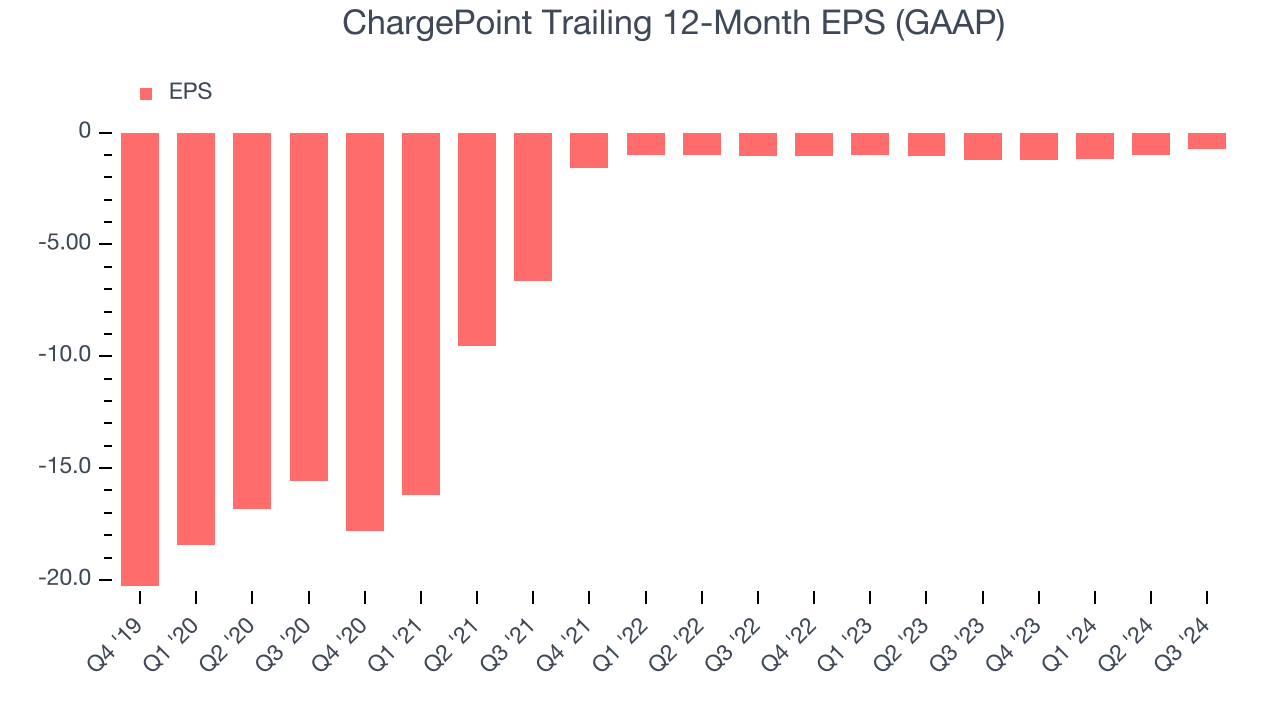 ChargePoint Trailing 12-Month EPS (GAAP)

EPS

0
-5.00
-10.0
-15.0
-20.0

Q4 '19
Q1 '20
Q2 '20
Q3 '20
Q4 '20
Q1 '21
Q2 '21
Q3 '21
Q4 '21
Q1 '22
Q2 '22
Q3 '22
Q4 '22
Q1 '23
Q2 '23
Q3 '23
Q4 '23
Q1 '24
Q2 '24
Q3 '24